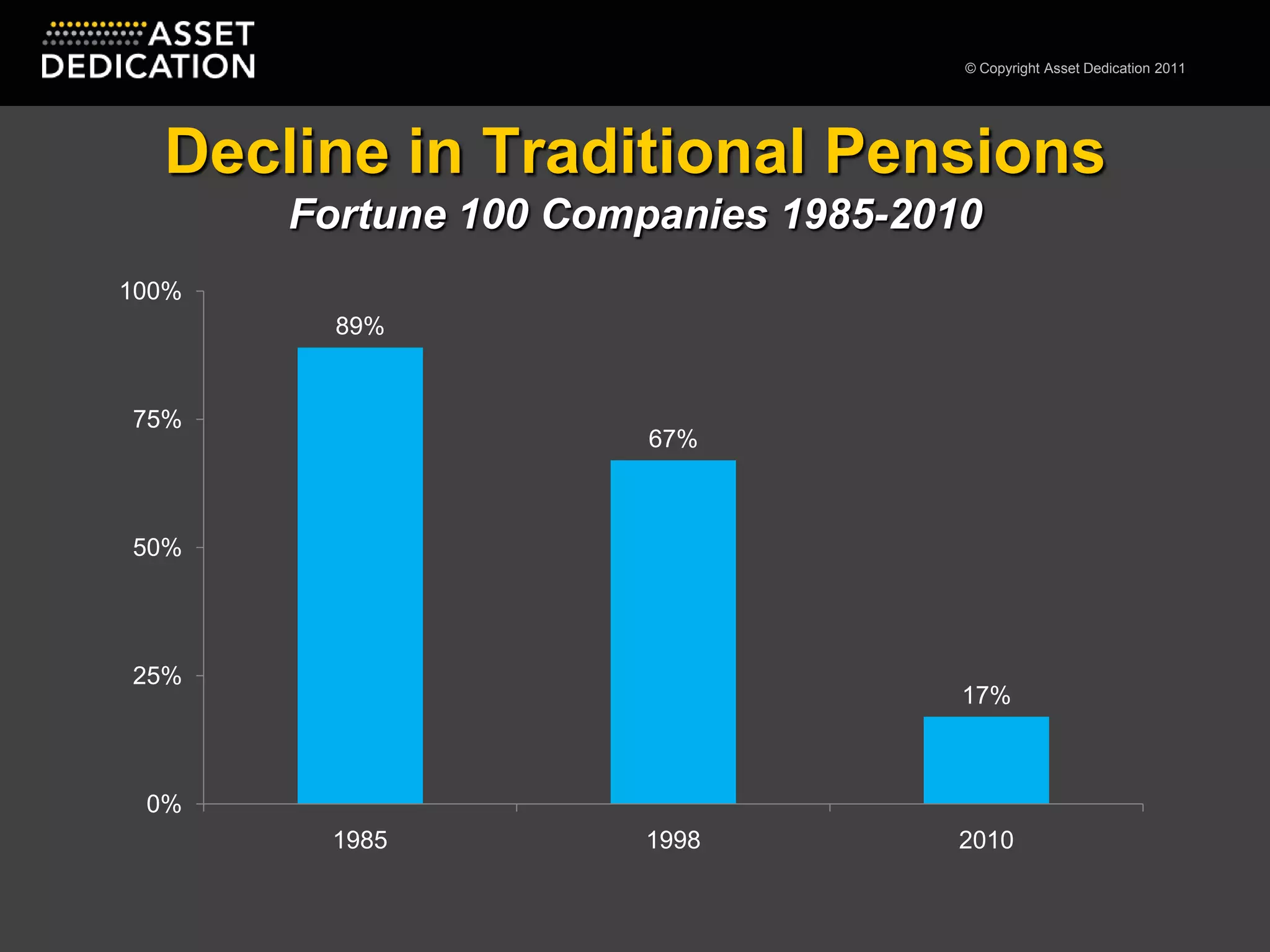 ASSET DEDICATION

© Copyright Asset Dedication 2011

Decline in Traditional Pensions

Fortune 100 Companies 1985-2010

100%
75%
50%
25%
0%

89%
67%
17%

1985
1998
2010